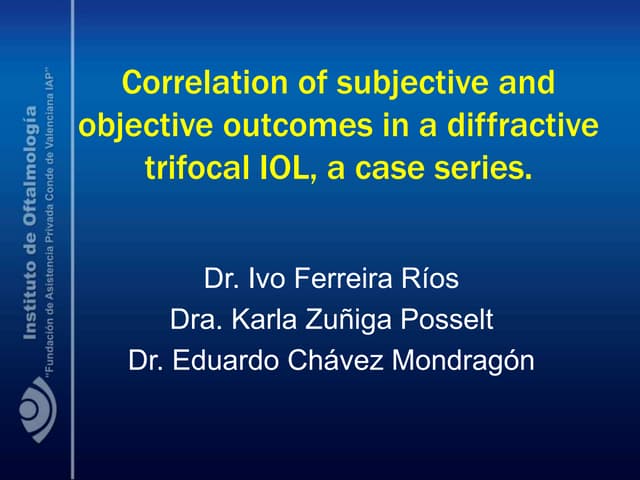 Instituto de Oftalmología
"Fundación de Asistencia Privada Conde de Valenciana IAP"

Correlation of subjective and objective outcomes in a diffractive trifocal IOL, a case series.

Dr. Ivo Ferreira Ríos
Dra. Karla Zuñiga Posselt
Dr. Eduardo Chávez Mondragón